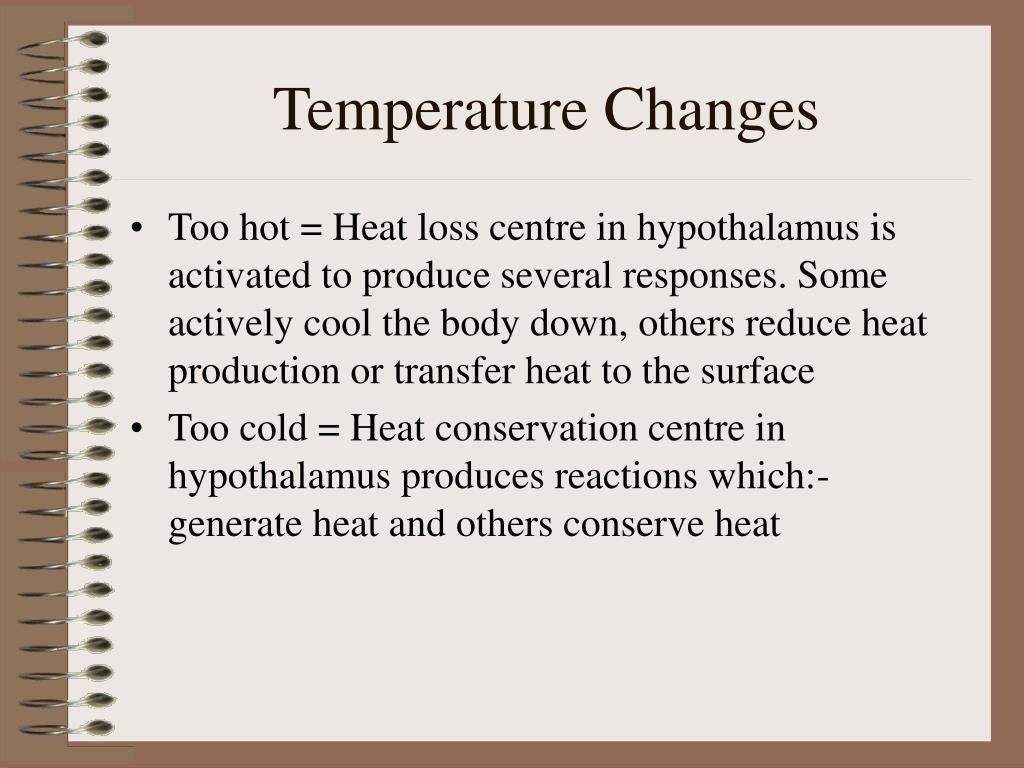 Temperature Changes

• Too hot = Heat loss centre in hypothalamus is activated to produce several responses. Some actively cool the body down, others reduce heat production or transfer heat to the surface

• Too cold = Heat conservation centre in hypothalamus produces reactions which:- generate heat and others conserve heat